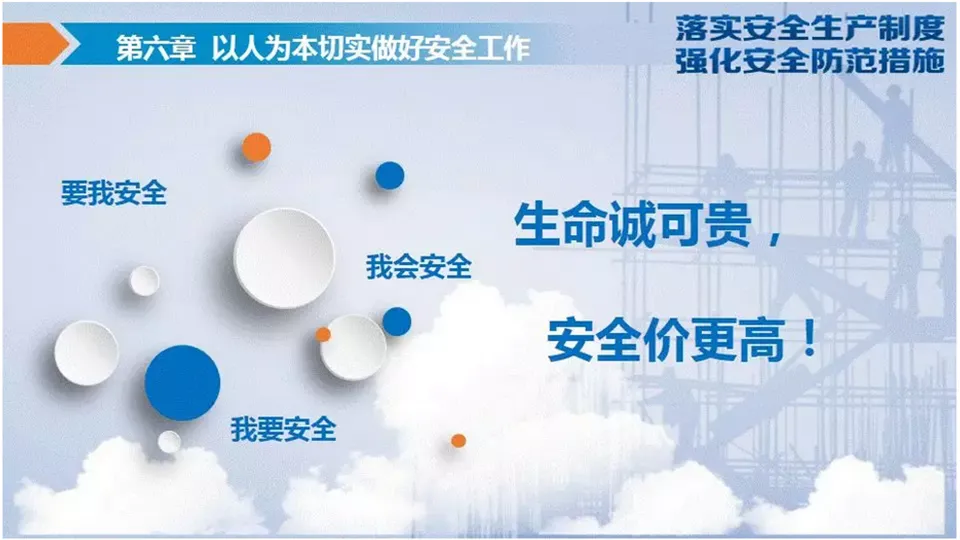 第六章 以人为本切实做好安全工作

落实安全生产制度
强化安全防范措施

要我安全

我会安全

我要安全

生命诚可贵，

安全价更高！